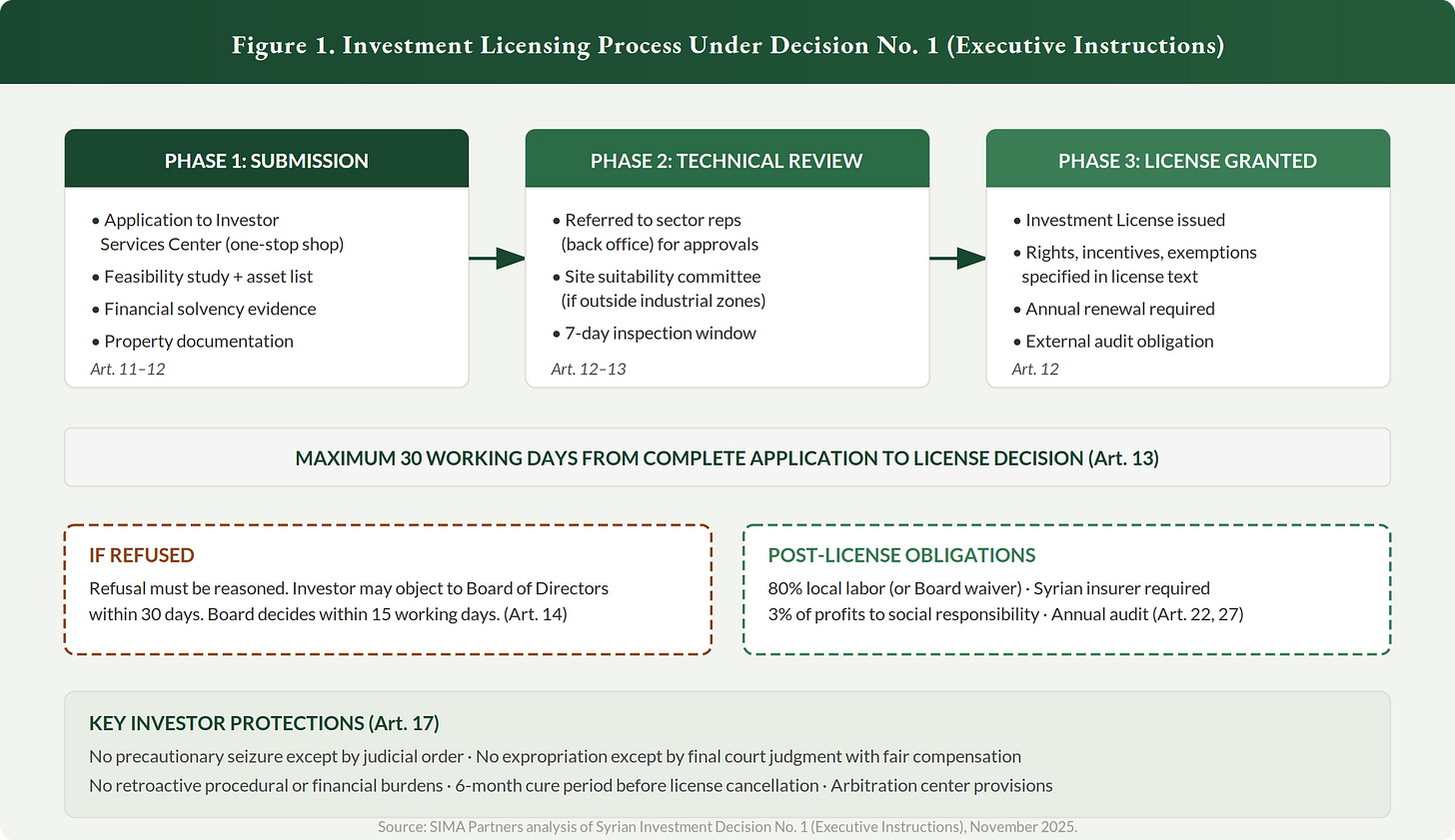 Figure 1. Investment Licensing Process Under Decision No. 1 (Executive Instructions)

PHASE 1: SUBMISSION

• Application to Investor Services Center (one-stop shop)
• Feasibility study + asset list
• Financial solvency evidence
• Property documentation
Art. 11–12

PHASE 2: TECHNICAL REVIEW

• Referred to sector reps (back office) for approvals
• Site suitability committee (if outside industrial zones)
• 7-day inspection window
Art. 12–13

PHASE 3: LICENSE GRANTED

• Investment License issued
• Rights, incentives, exemptions specified in license text
• Annual renewal required
• External audit obligation
Art. 12

MAXIMUM 30 WORKING DAYS FROM COMPLETE APPLICATION TO LICENSE DECISION (Art. 13)

IF REFUSED

Refusal must be reasoned. Investor may object to Board of Directors within 30 days. Board decides within 15 working days. (Art. 14)

POST-LICENSE OBLIGATIONS

80% local labor (or Board waiver) · Syrian insurer required
3% of profits to social responsibility · Annual audit (Art. 22, 27)

KEY INVESTOR PROTECTIONS (Art. 17)

No precautionary seizure except by judicial order · No expropriation except by final court judgment with fair compensation
No retroactive procedural or financial burdens · 6-month cure period before license cancellation · Arbitration center provisions

Source: SIMA Partners analysis of Syrian Investment Decision No. 1 (Executive Instructions), November 2025.